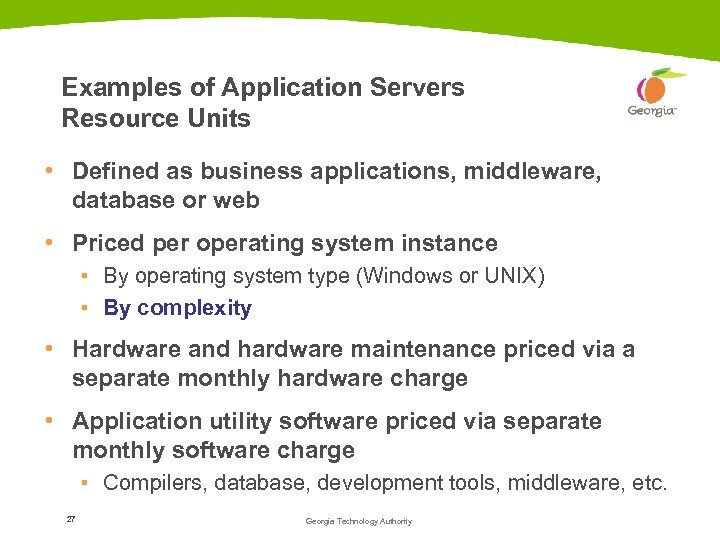 Examples of Application Servers Resource Units

Georgia

• Defined as business applications, middleware, database or web

• Priced per operating system instance
  ▪ By operating system type (Windows or UNIX)
  ▪ By complexity

• Hardware and hardware maintenance priced via a separate monthly hardware charge

• Application utility software priced via separate monthly software charge
  ▪ Compilers, database, development tools, middleware, etc.

27

Georgia Technology Authority